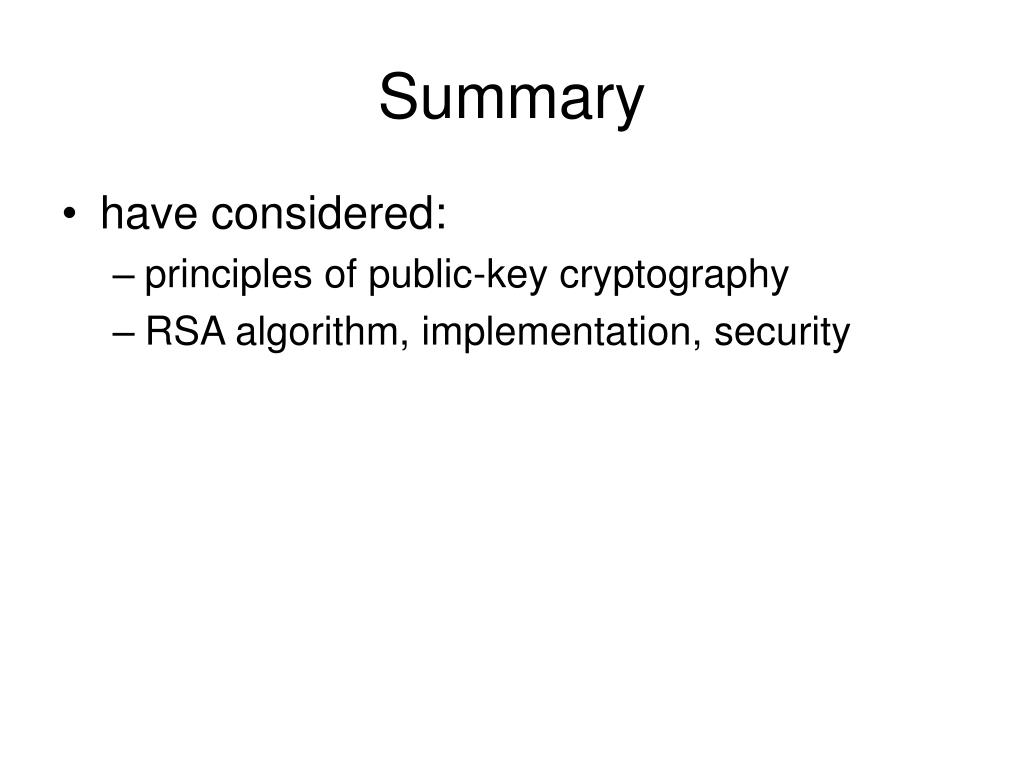 Summary

• have considered:
– principles of public-key cryptography
– RSA algorithm, implementation, security